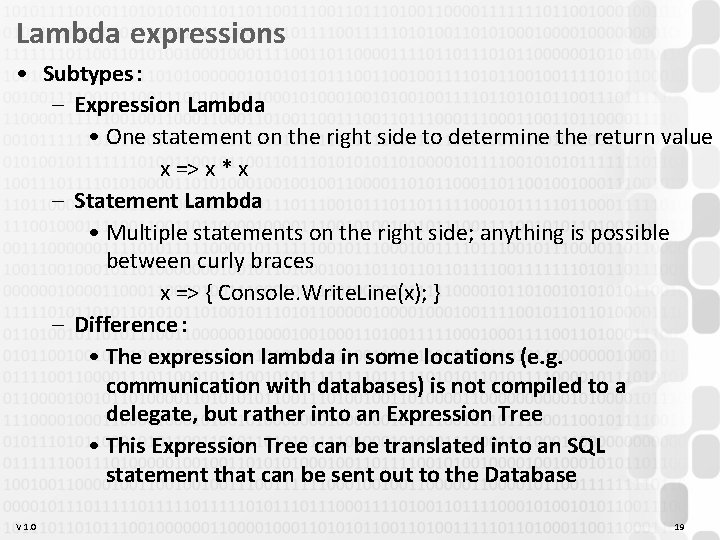 Lambda expressions

• Subtypes:
– Expression Lambda
• One statement on the right side to determine the return value
x => x * x
– Statement Lambda
• Multiple statements on the right side; anything is possible between curly braces
x => { Console.WriteLine(x); }
– Difference:
• The expression lambda in some locations (e.g. communication with databases) is not compiled to a delegate, but rather into an Expression Tree
• This Expression Tree can be translated into an SQL statement that can be sent out to the Database

V 1.0

19